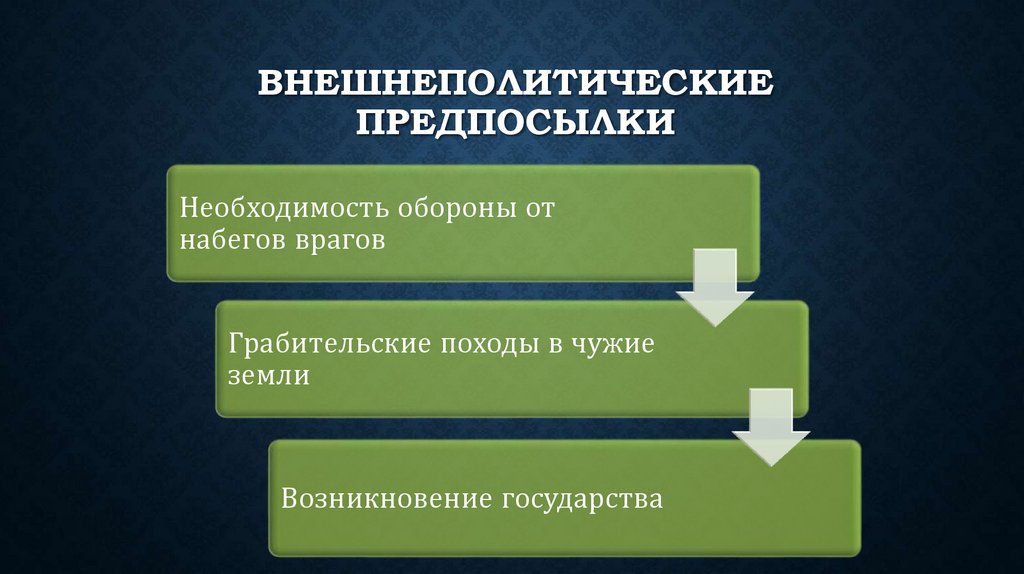 ВНЕШНЕПОЛИТИЧЕСКИЕ ПРЕДПОСЫЛКИ

Необходимость обороны от набегов врагов

Грабительские походы в чужие земли

Возникновение государства